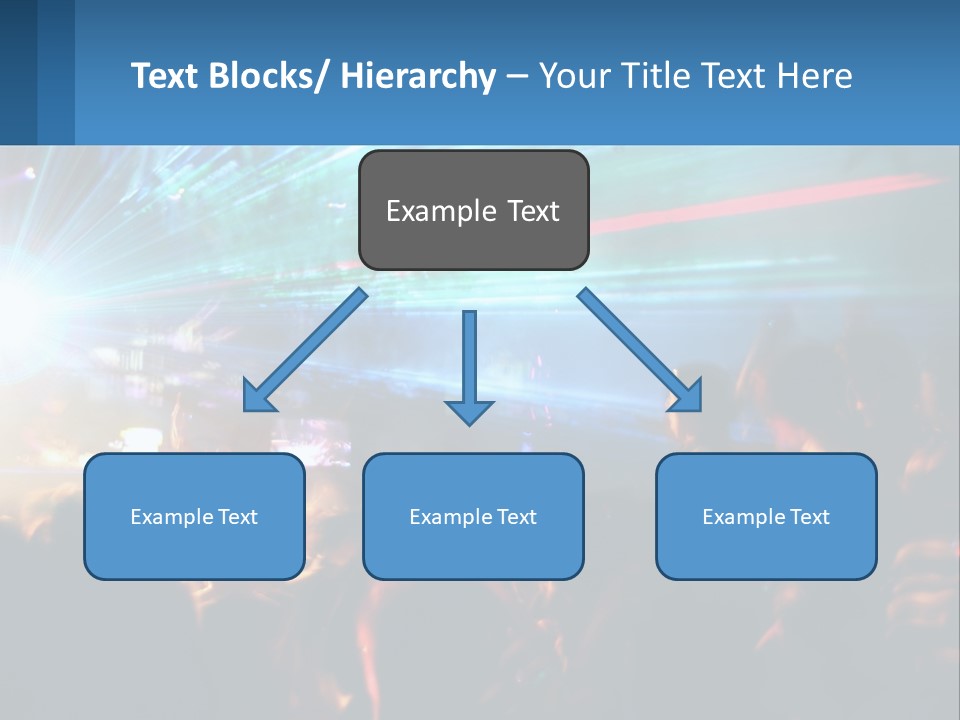 Text Blocks/ Hierarchy – Your Title Text Here

Example Text

Example Text

Example Text

Example Text